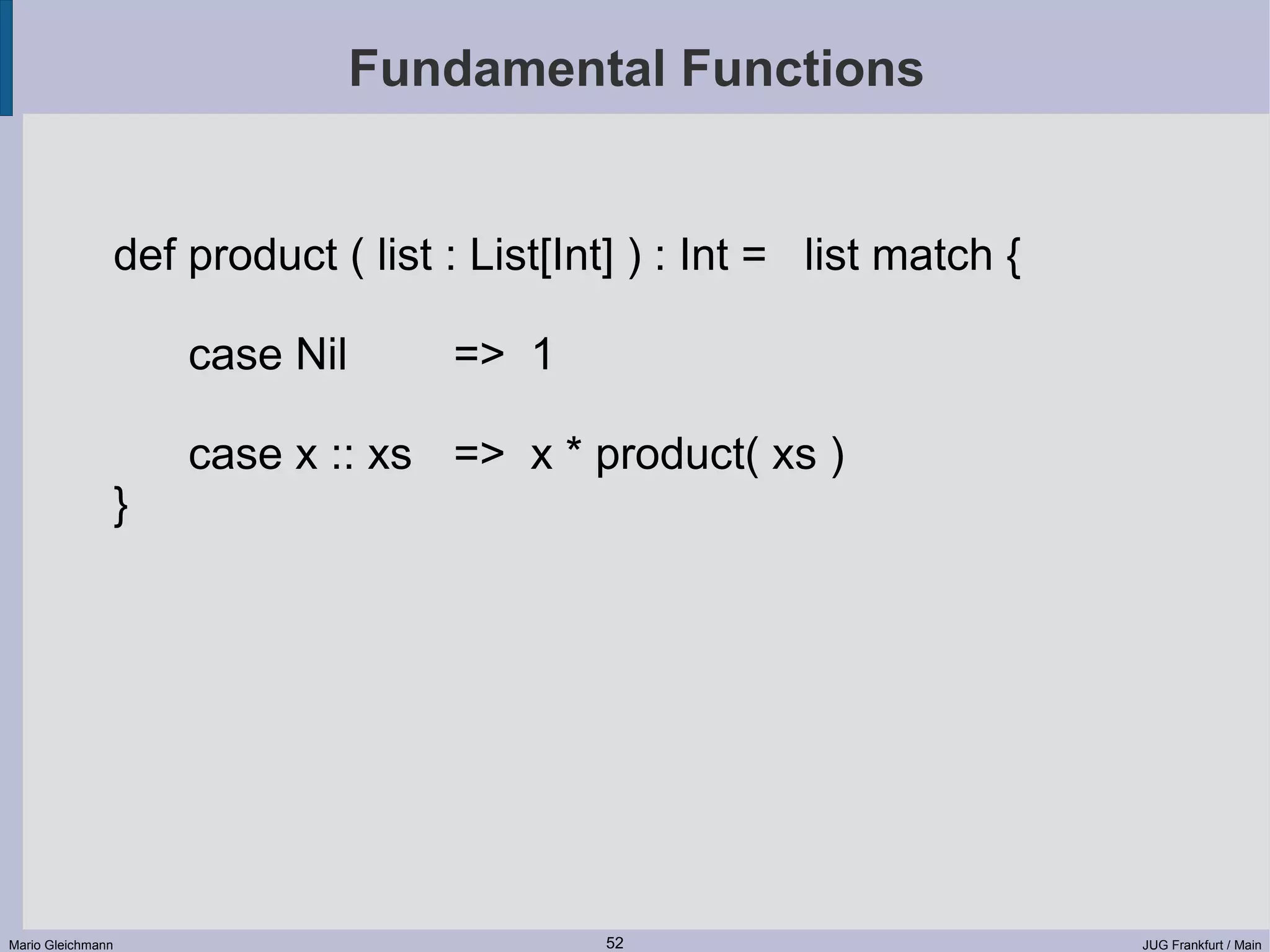 Fundamental Functions

def product ( list : List[Int] ) : Int = list match {

case Nil => 1

case x :: xs => x * product( xs )
}

Mario Gleichmann

52

JUG Frankfurt / Main